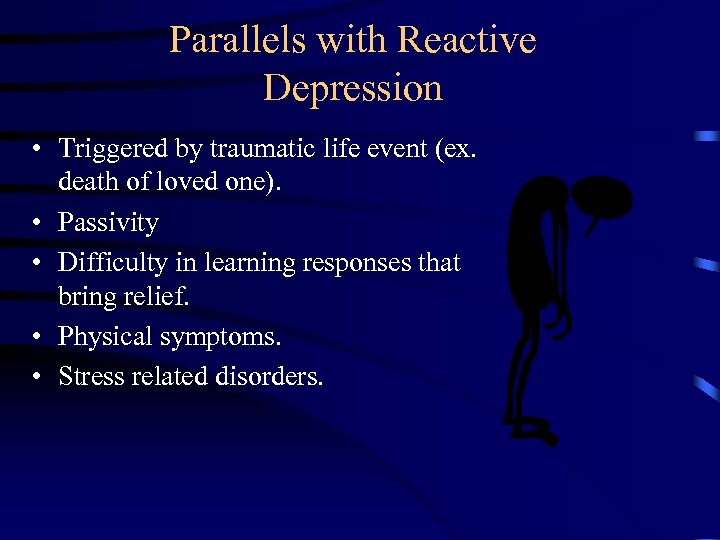 Parallels with Reactive Depression

• Triggered by traumatic life event (ex. death of loved one).
• Passivity
• Difficulty in learning responses that bring relief.
• Physical symptoms.
• Stress related disorders.